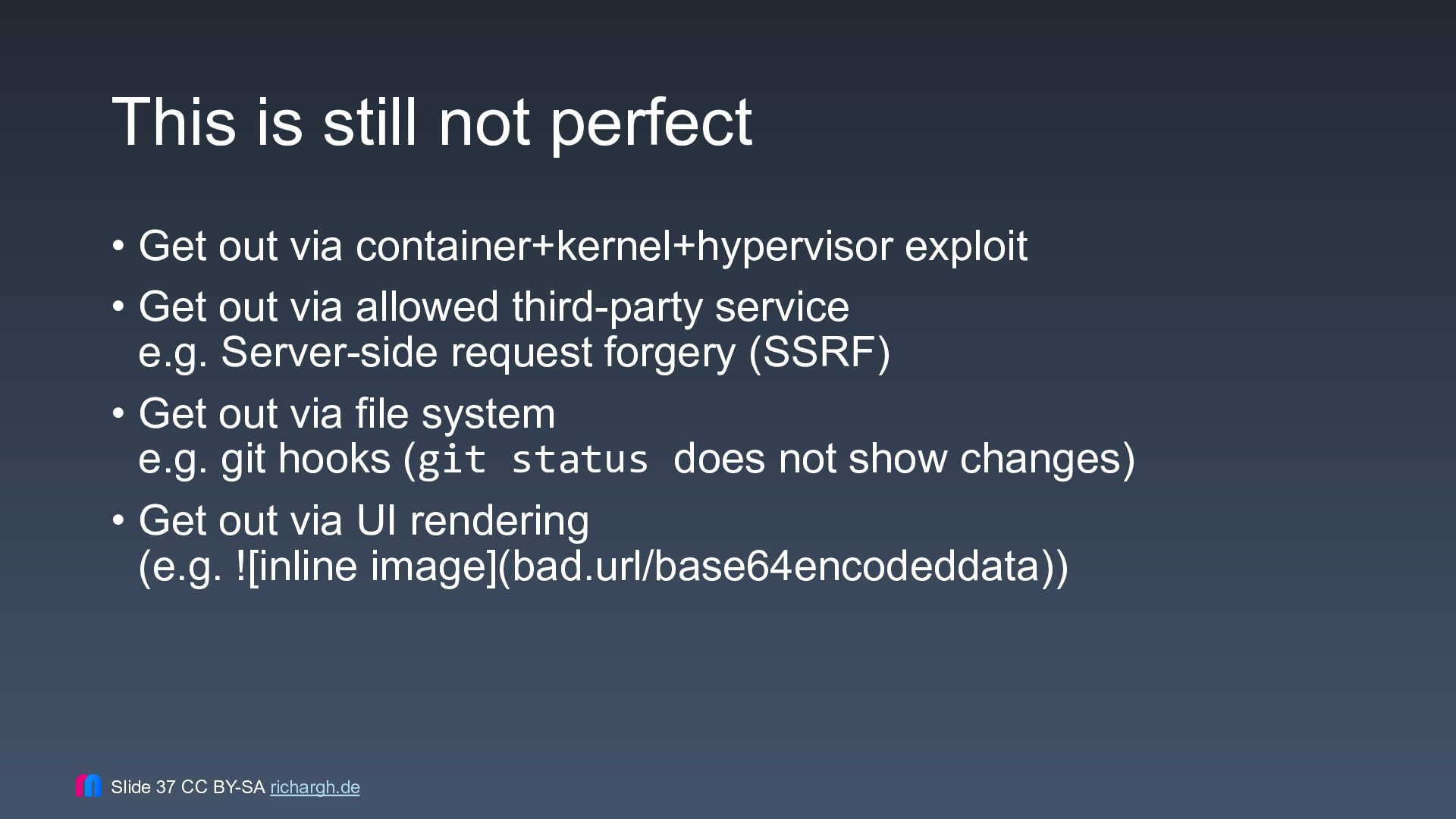 This is still not perfect

• Get out via container+kernel+hypervisor exploit
• Get out via allowed third-party service
e.g. Server-side request forgery (SSRF)
• Get out via file system
e.g. git hooks (git status does not show changes)
• Get out via UI rendering
(e.g. ![inline image](bad.url/base64encodeddata))

Slide 37 CC BY-SA richargh.de